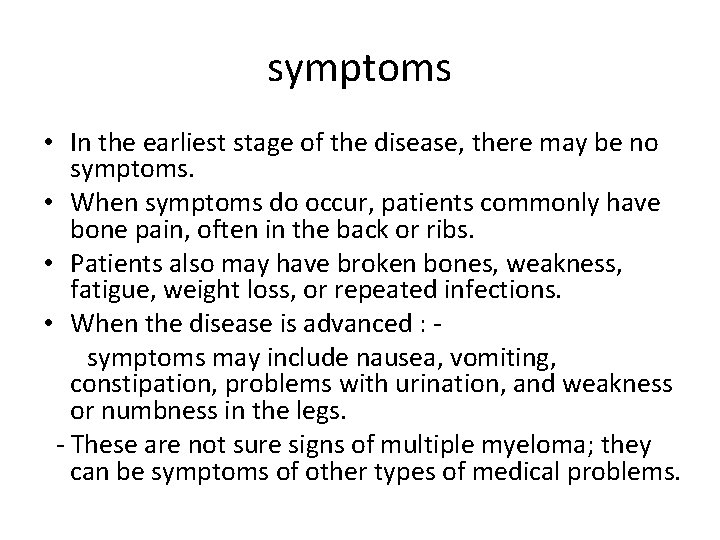 symptoms

• In the earliest stage of the disease, there may be no symptoms.
• When symptoms do occur, patients commonly have bone pain, often in the back or ribs.
• Patients also may have broken bones, weakness, fatigue, weight loss, or repeated infections.
• When the disease is advanced : -

symptoms may include nausea, vomiting, constipation, problems with urination, and weakness or numbness in the legs.

- These are not sure signs of multiple myeloma; they can be symptoms of other types of medical problems.